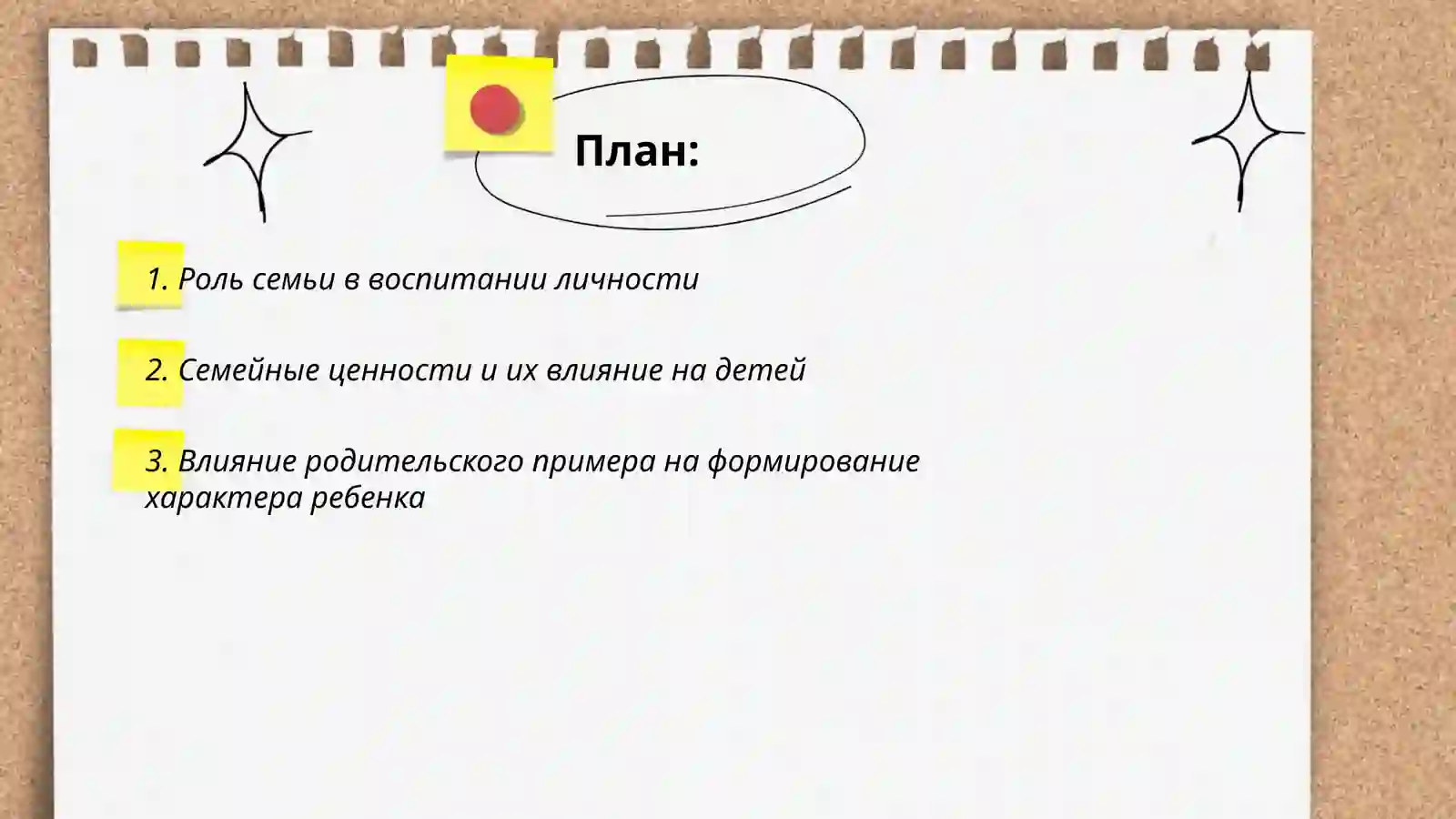 План:

1. Роль семьи в воспитании личности

2. Семейные ценности и их влияние на детей

3. Влияние родительского примера на формирование характера ребенка